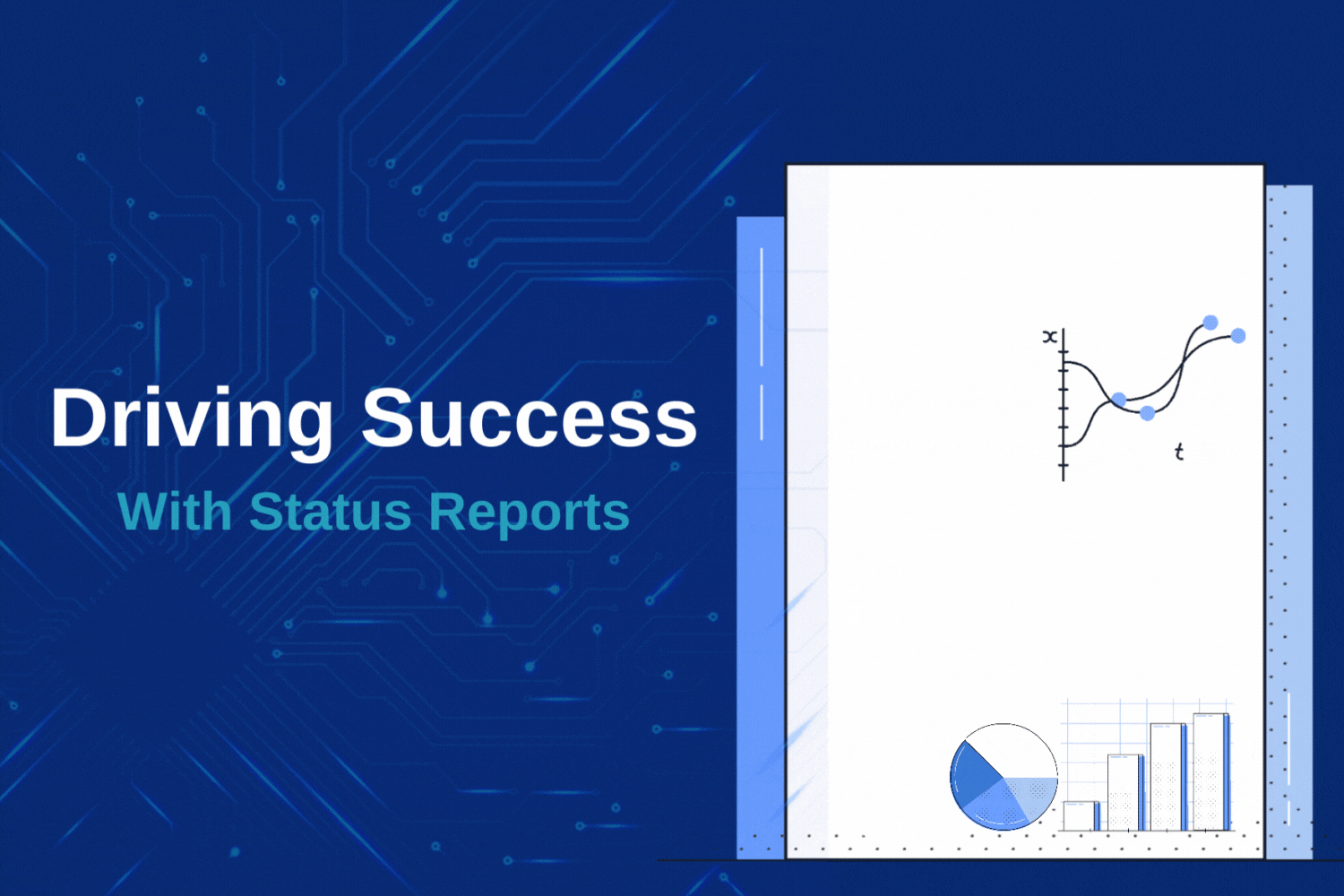 Driving Success

With Status Reports

x

t